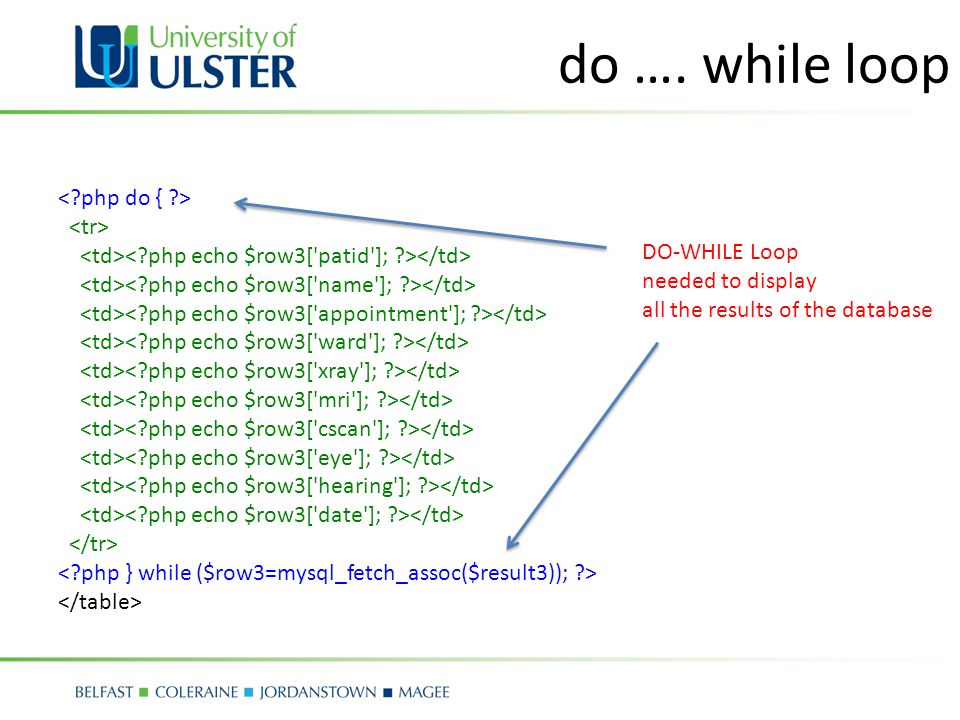 University of ULSTER

do …. while loop

<?php do { ?>
<tr>
<td><?php echo $row3['patid']; ?></td>
<td><?php echo $row3['name']; ?></td>
<td><?php echo $row3['appointment']; ?></td>
<td><?php echo $row3['ward']; ?></td>
<td><?php echo $row3['xray']; ?></td>
<td><?php echo $row3['mri']; ?></td>
<td><?php echo $row3['cscan']; ?></td>
<td><?php echo $row3['eye']; ?></td>
<td><?php echo $row3['hearing']; ?></td>
<td><?php echo $row3['date']; ?></td>
</tr>
<?php } while ($row3=mysql_fetch_assoc($result3)); ?>
</table>

DO-WHILE Loop
needed to display
all the results of the database

BELFAST ■ COLERAINE ■ JORDANSTOWN ■ MAGEE